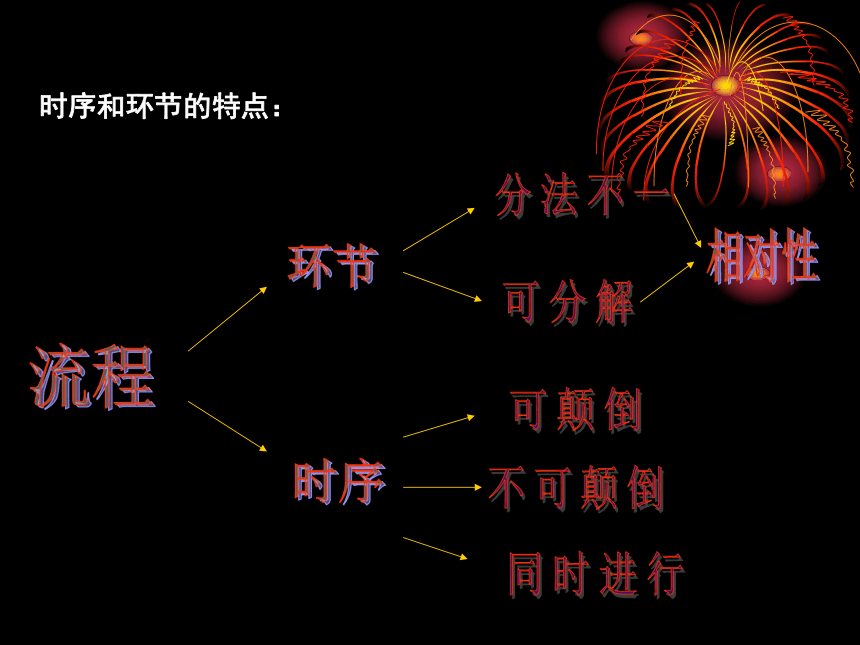 时序和环节的特点：

流程

环节

分法不一

可分解

相对性

时序

可颠倒

不可颠倒

同时进行